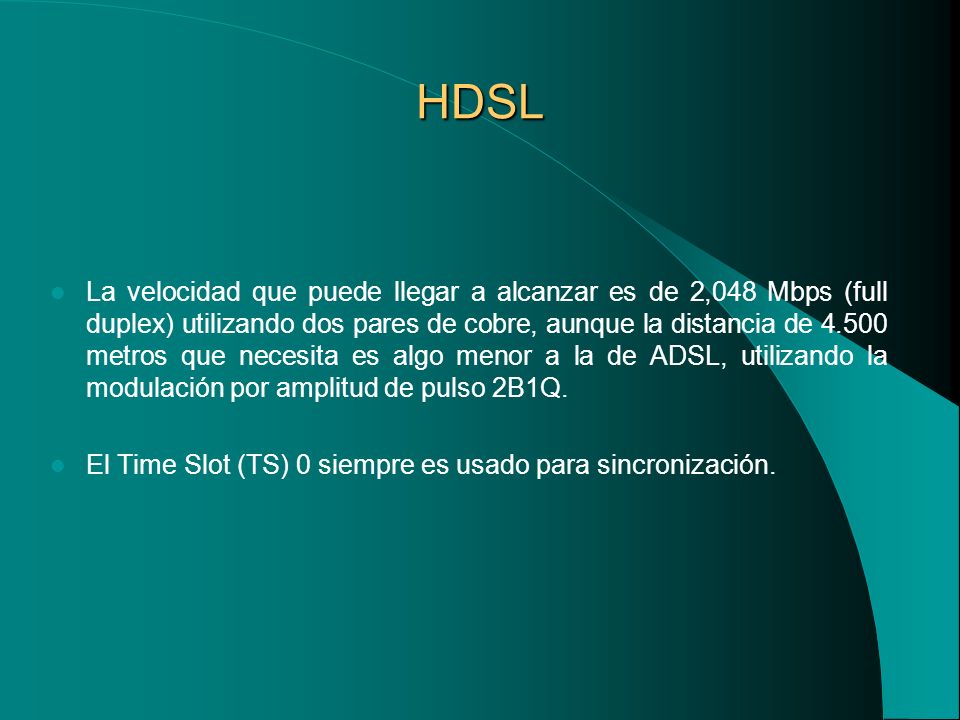 HDSL

La velocidad que puede llegar a alcanzar es de 2,048 Mbps (full duplex) utilizando dos pares de cobre, aunque la distancia de 4.500 metros que necesita es algo menor a la de ADSL, utilizando la modulación por amplitud de pulso 2B1Q.

El Time Slot (TS) 0 siempre es usado para sincronización.